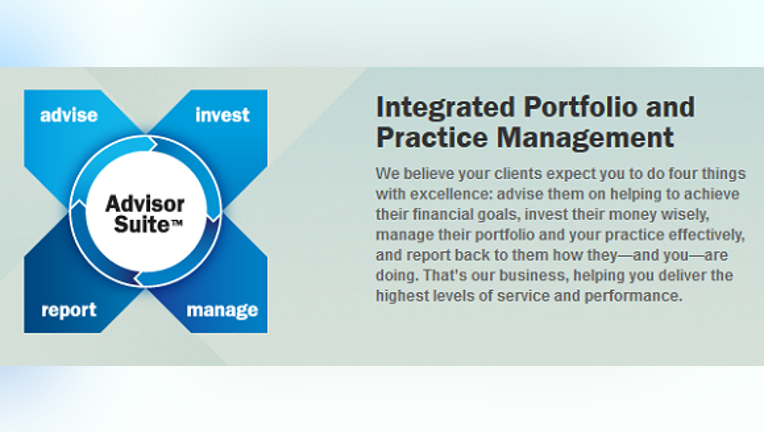 advise

invest

Advisor Suite™

report

manage

Integrated Portfolio and Practice Management

We believe your clients expect you to do four things with excellence: advise them on helping to achieve their financial goals, invest their money wisely, manage their portfolio and your practice effectively, and report back to them how they—and you—are doing. That's our business, helping you deliver the highest levels of service and performance.